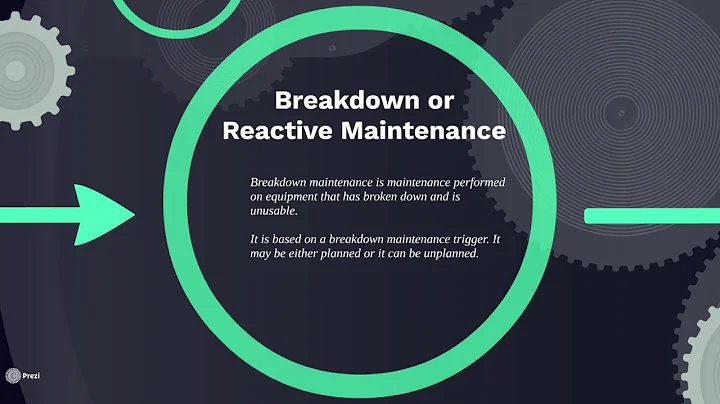 Breakdown or Reactive Maintenance

Breakdown maintenance is maintenance performed on equipment that has broken down and is unusable.

It is based on a breakdown maintenance trigger. It may be either planned or it can be unplanned.

Prezi